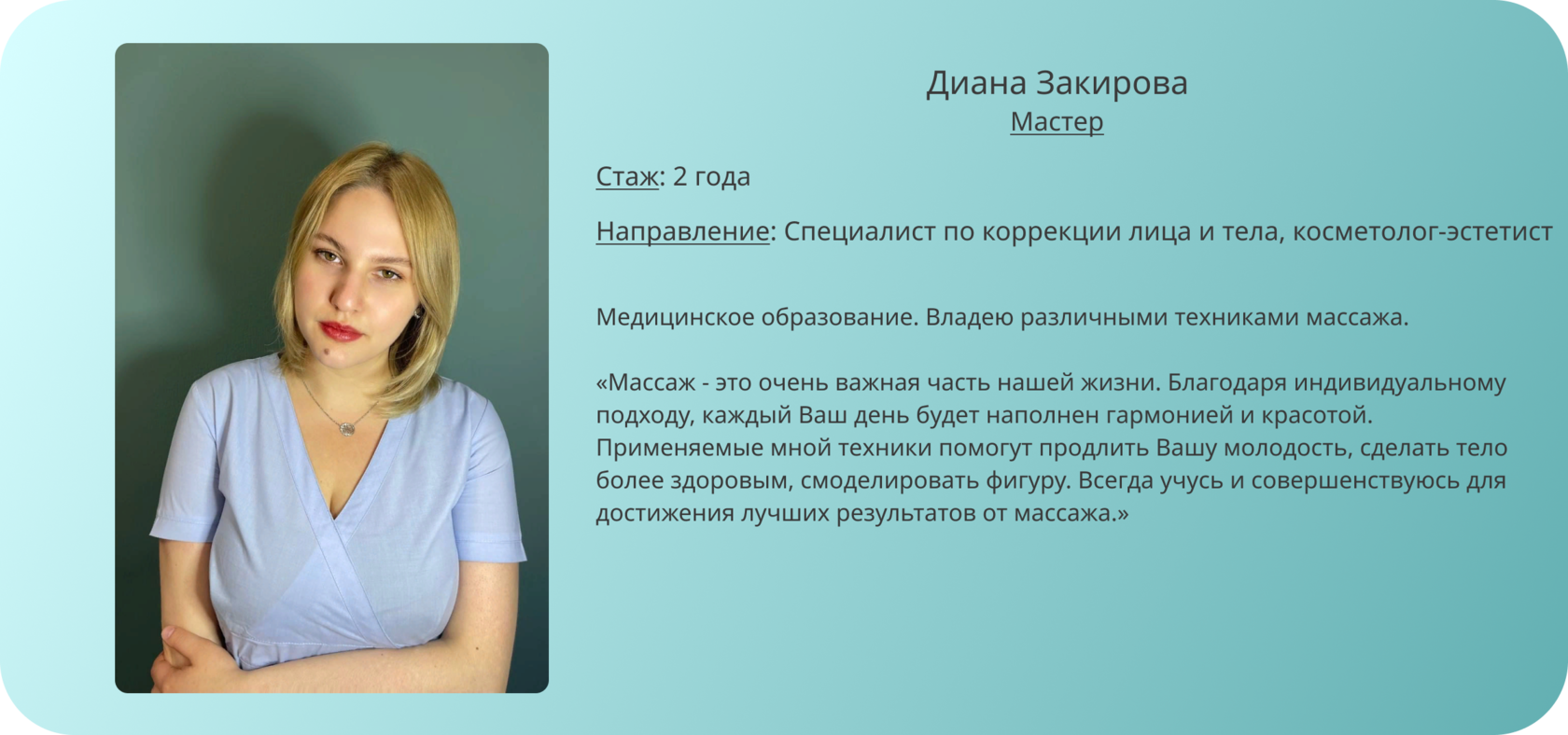 Диана Закирова
Мастер

Стаж: 2 года

Направление: Специалист по коррекции лица и тела, косметолог-эстетист

Медицинское образование. Владею различными техниками массажа.

«Массаж - это очень важная часть нашей жизни. Благодаря индивидуальному подходу, каждый Ваш день будет наполнен гармонией и красотой. Применяемые мной техники помогут продлить Вашу молодость, сделать тело более здоровым, смоделировать фигуру. Всегда учусь и совершенствуюсь для достижения лучших результатов от массажа.»